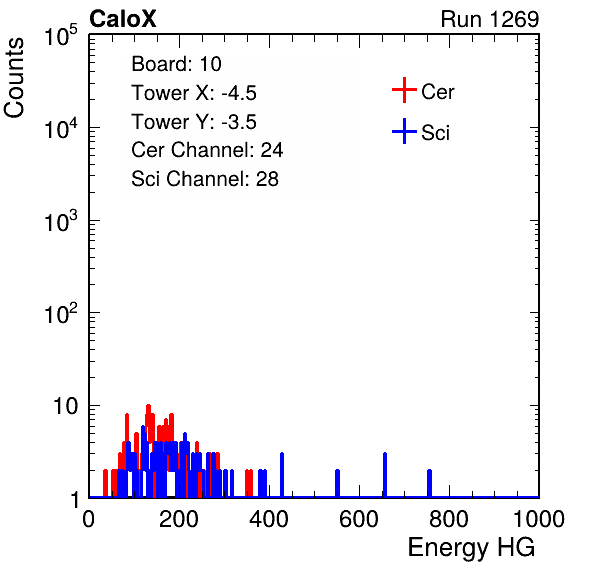 CaloX

Run 1269

Counts

$10^5$

$10^4$

$10^3$

$10^2$

10

1

Board: 10
Tower X: -4.5
Tower Y: -3.5
Cer Channel: 24
Sci Channel: 28

Cer
Sci

0 200 400 600 800 1000

Energy HG